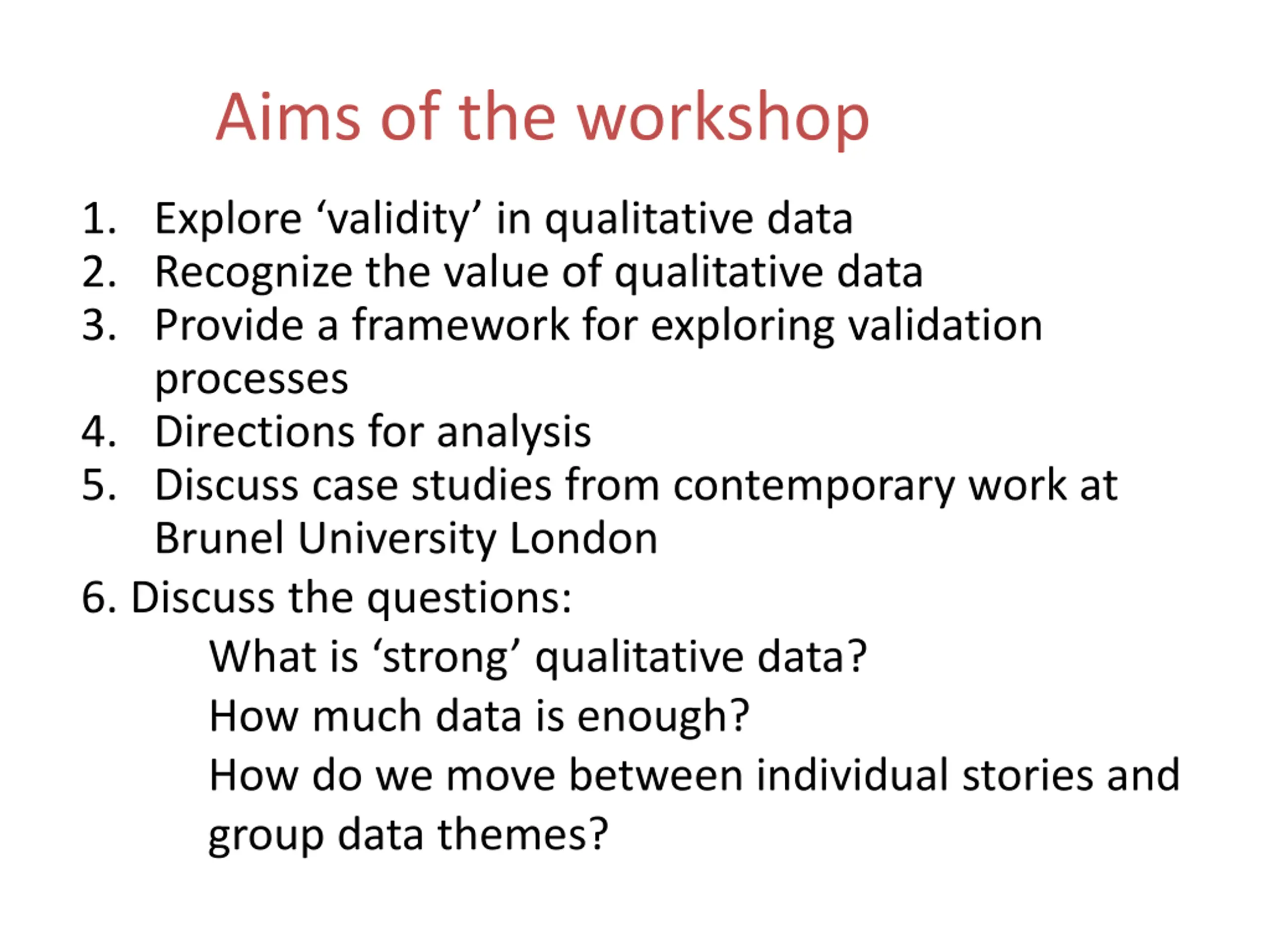 Aims of the workshop

1. Explore ‘validity’ in qualitative data
2. Recognize the value of qualitative data
3. Provide a framework for exploring validation processes
4. Directions for analysis
5. Discuss case studies from contemporary work at Brunel University London

6. Discuss the questions:
What is ‘strong’ qualitative data?
How much data is enough?
How do we move between individual stories and group data themes?